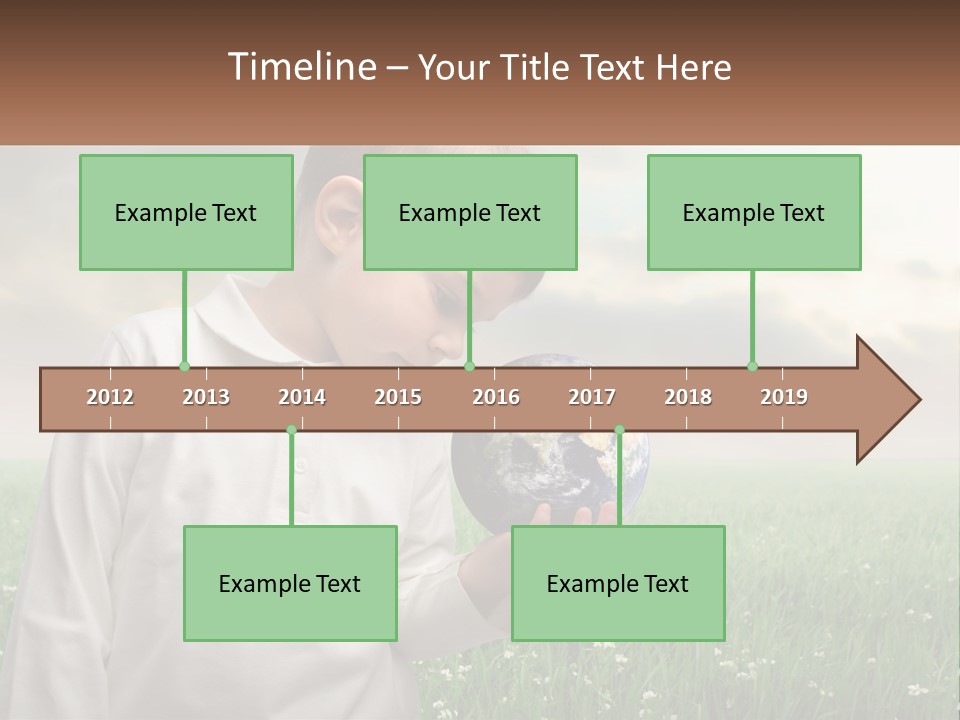 Timeline – Your Title Text Here

Example Text

Example Text

Example Text

2012 2013 2014 2015 2016 2017 2018 2019

Example Text

Example Text